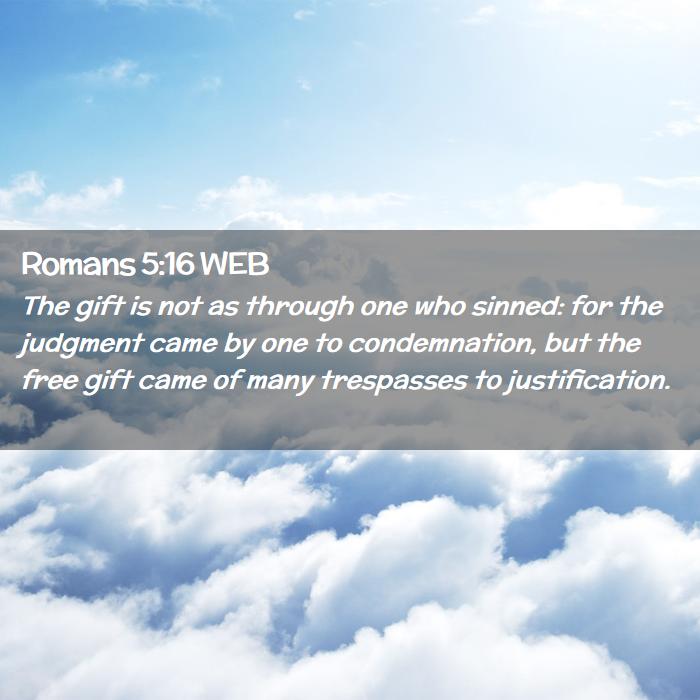 Romans 5:16 WEB

The gift is not as through one who sinned: for the judgment came by one to condemnation, but the free gift came of many trespasses to justification.